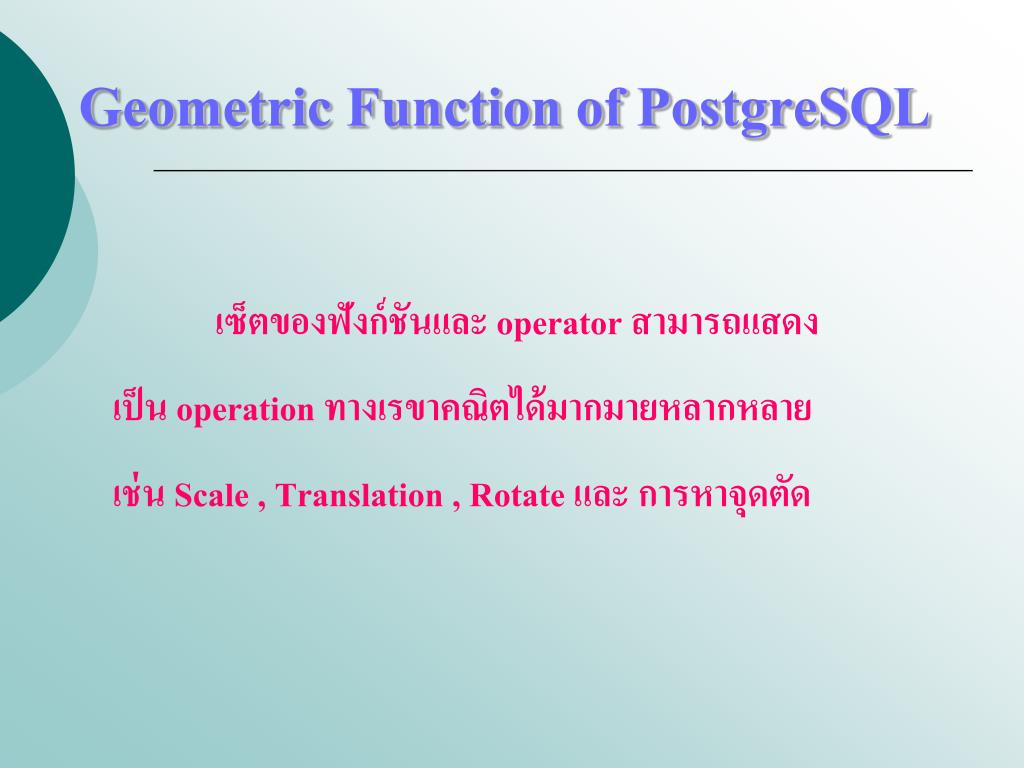 Geometric Function of PostgreSQL

เซ็ตของฟังก์ชันและ operator สามารถแสดงเป็น operation ทางเรขาคณิตได้มากมายหลากหลาย เช่น Scale , Translation , Rotate และ การหาจุดตัด